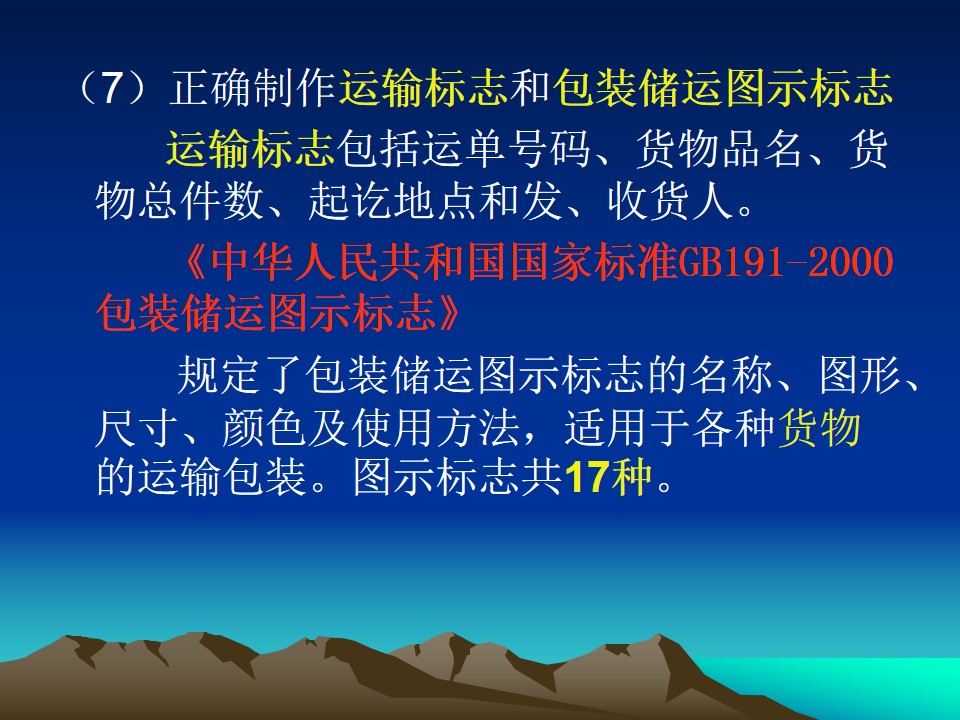 （7）正确制作运输标志和包装储运图示标志

运输标志包括运单号码、货物品名、货物总件数、起讫地点和发、收货人。

《中华人民共和国国家标准GB191-2000包装储运图示标志》

规定了包装储运图示标志的名称、图形、尺寸、颜色及使用方法，适用于各种货物的运输包装。图示标志共17种。